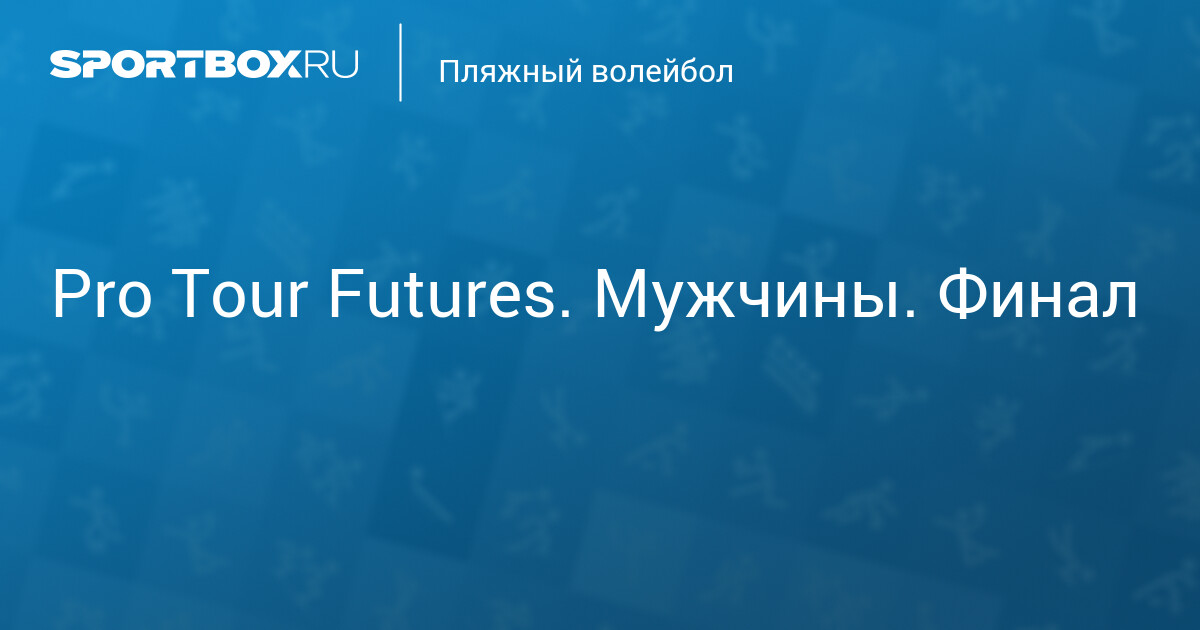 SPORTBOX.RU

Пляжный волейбол

Pro Tour Futures. Мужчины. Финал